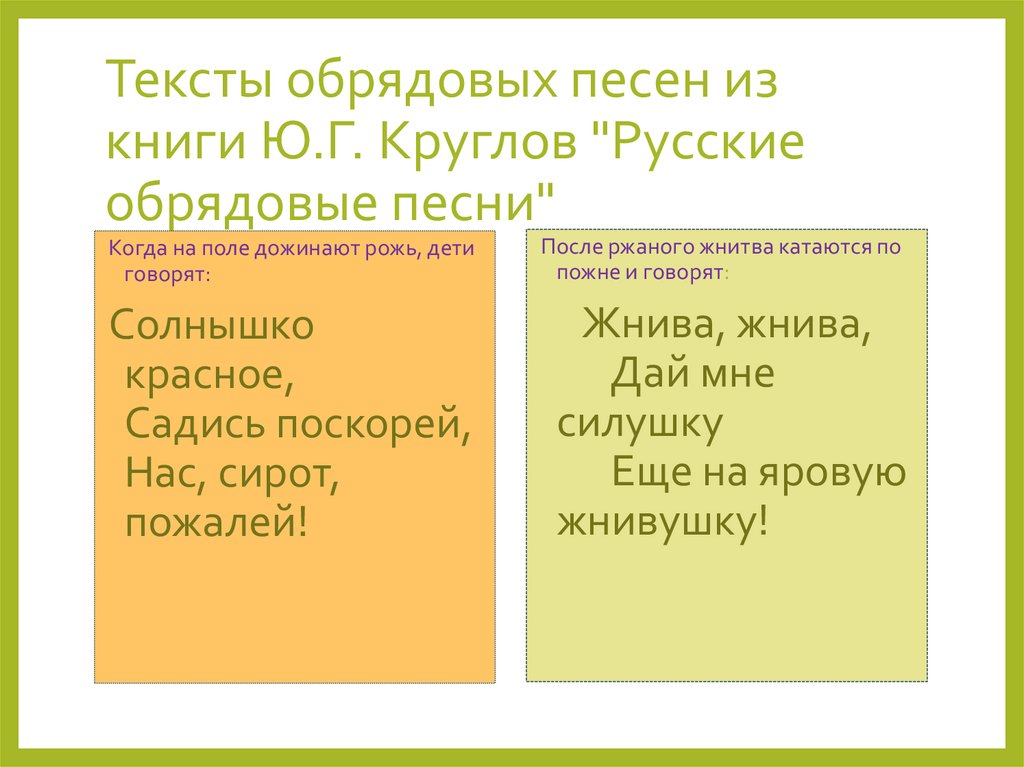 Тексты обрядовых песен из книги Ю.Г. Круглов "Русские обрядовые песни"

Когда на поле дожинают рожь, дети говорят:

Солнышко красное,
Садись поскорей,
Нас, сирот,
пожалей!

После ржаного жнитва катаются по пожне и говорят:

Жнива, жнива,
Дай мне силушку
Еще на яровую жнивушку!